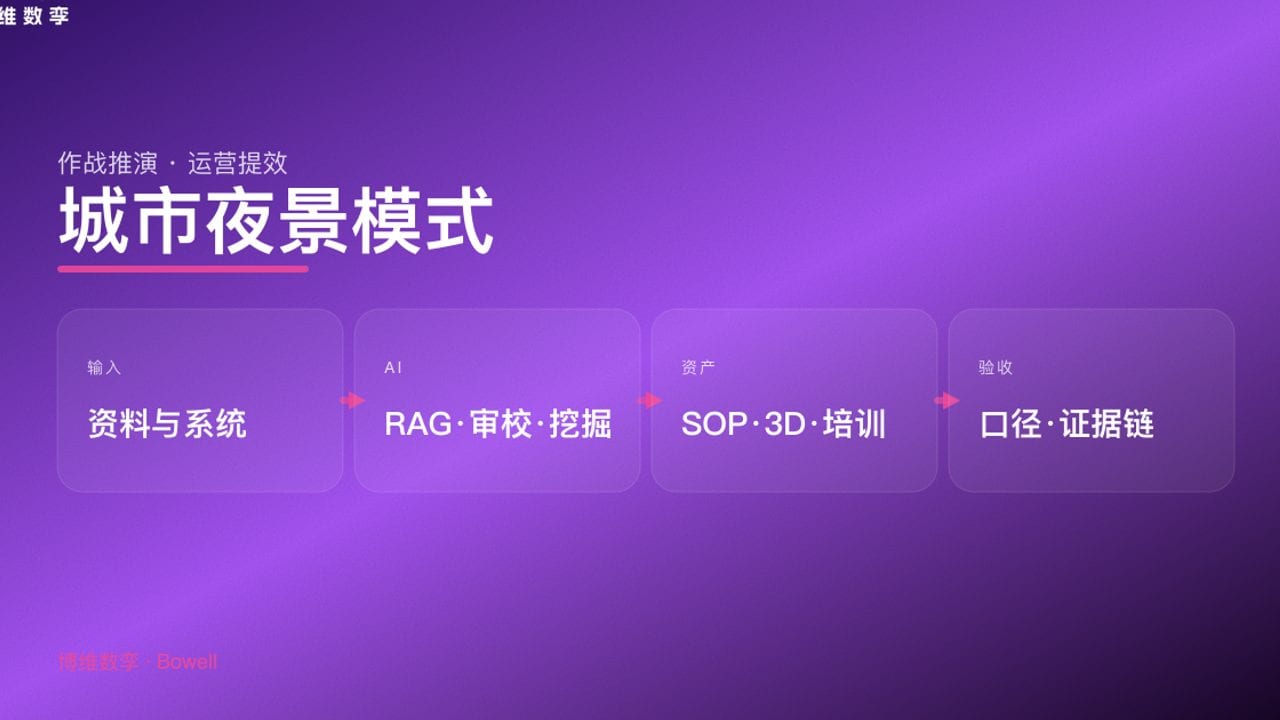 维数孪

作战推演 · 运营提效

城市夜景模式

输入

资料与系统

AI

RAG·审校·挖掘

资产

SOP·3D·培训

验收

口径·证据链

博维数孪 · Bowell